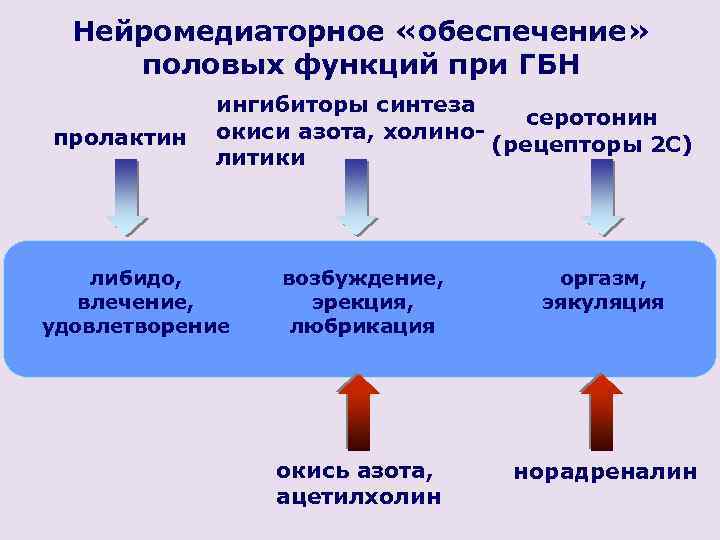 Нейромедиаторное «обеспечение» половых функций при ГБН

пролактин

ингибиторы синтеза окиси азота, холинолитики

серотонин (рецепторы 2С)

либидо, влечение, удовлетворение

возбуждение, эрекция, любрикация

оргазм, эякуляция

окись азота, ацетилхолин

норадреналин